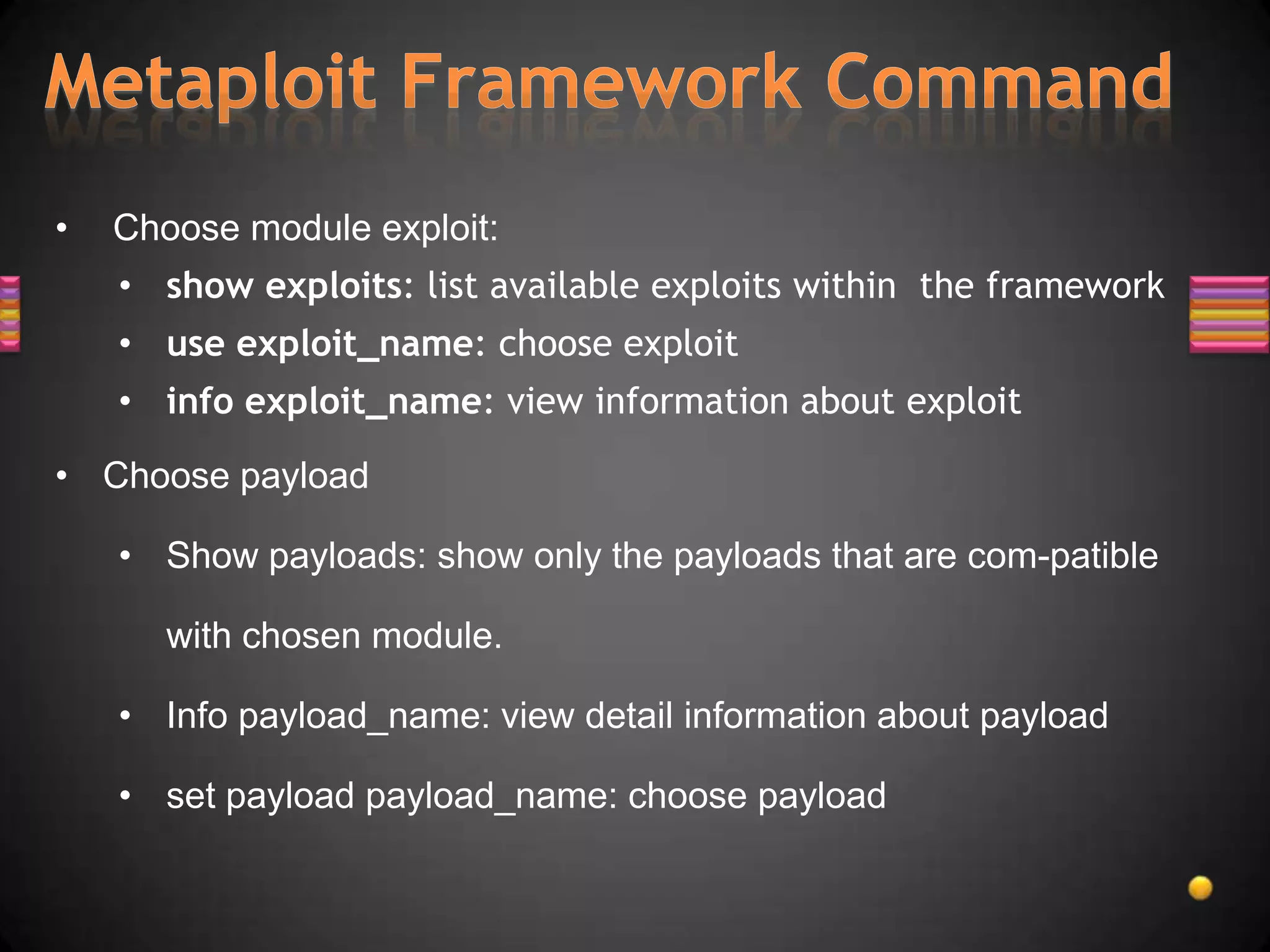 Metaploit Framework Command

• Choose module exploit:
  • show exploits: list available exploits within the framework
  • use exploit_name: choose exploit
  • info exploit_name: view information about exploit

• Choose payload
  • Show payloads: show only the payloads that are com-patible with chosen module.
  • Info payload_name: view detail information about payload
  • set payload payload_name: choose payload